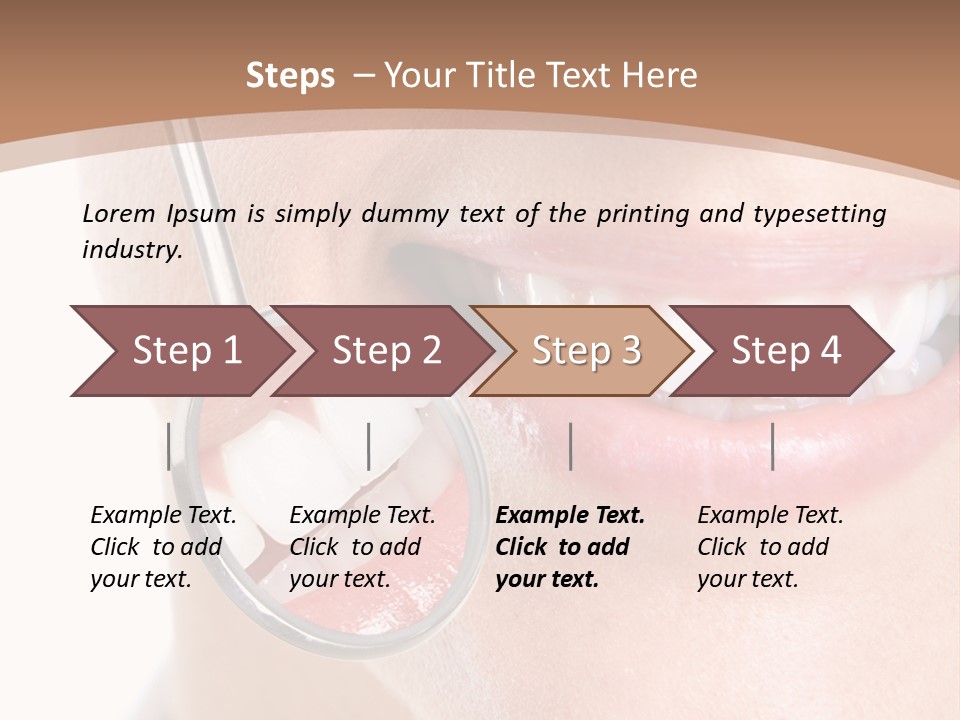 Steps – Your Title Text Here

Lorem Ipsum is simply dummy text of the printing and typesetting industry.

Step 1

Step 2

Step 3

Step 4

Example Text. Click to add your text.

Example Text. Click to add your text.

Example Text. Click to add your text.

Example Text. Click to add your text.